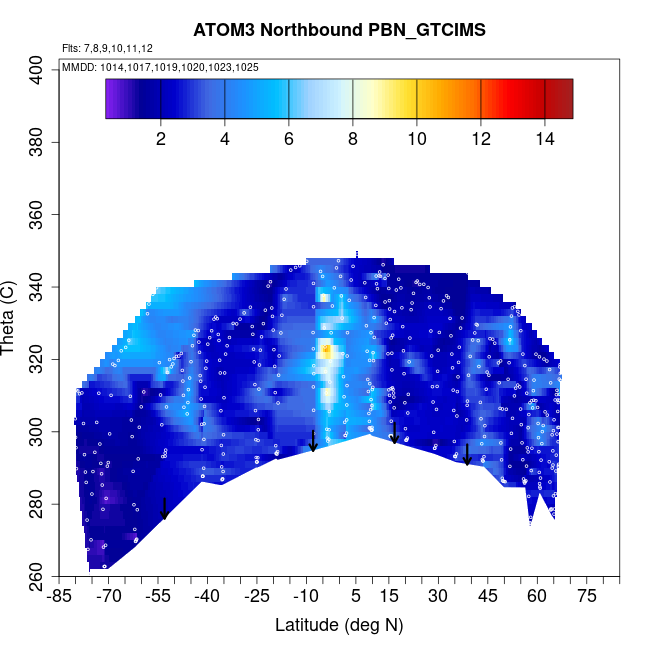 ATOM3 Northbound PBN_GTCIMS

Flts: 7,8,9,10,11,12

MMDD: 1014,1017,1019,1020,1023,1025

2 4 6 8 10 12 14

Theta (C)

400
380
360
340
320
300
280
260

-85 -70 -55 -40 -25 -10 5 15 30 45 60 75

Latitude (deg N)